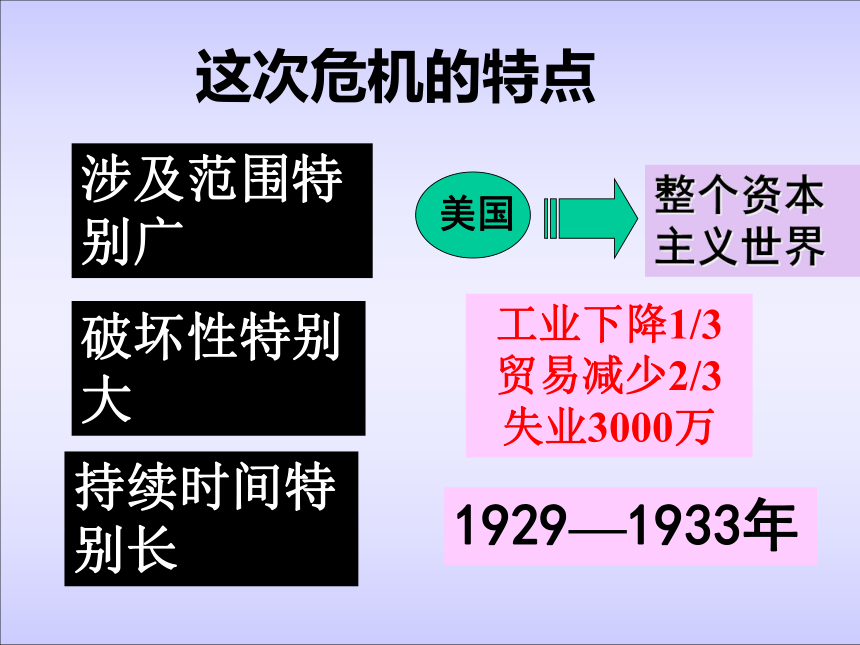 这次危机的特点

涉及范围特别广

美国

整个资本主义世界

破坏性特别大

工业下降1/3
贸易减少2/3
失业3000万

持续时间特别长

1929—1933年